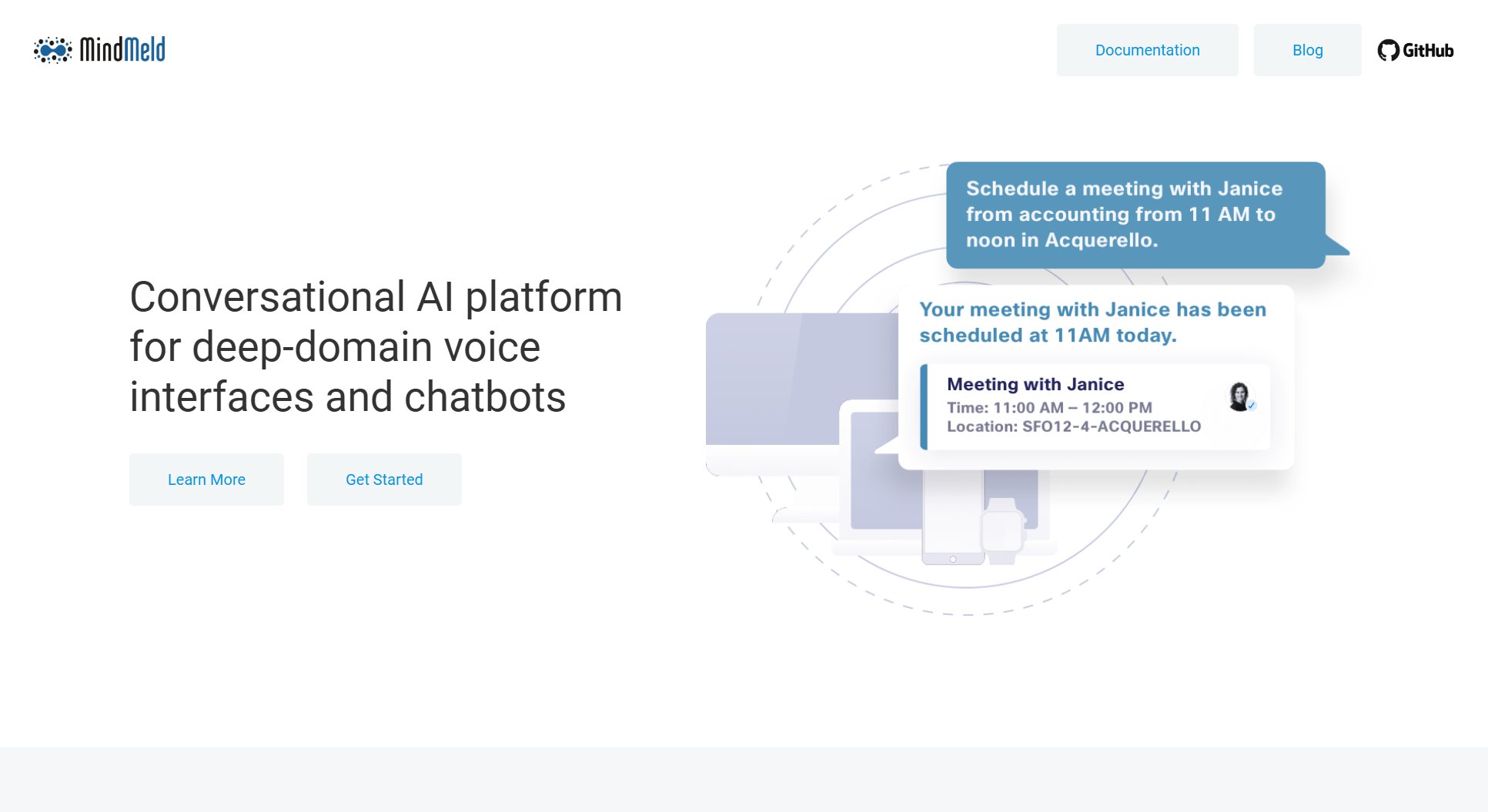 MindMeld

Documentation

Blog

GitHub

Conversational AI platform for deep-domain voice interfaces and chatbots

Learn More

Get Started

Schedule a meeting with Janice from accounting from 11 AM to noon in Acquerello.

Your meeting with Janice has been scheduled at 11AM today.

Meeting with Janice
Time: 11:00 AM – 12:00 PM
Location: SFO12-4-ACQUERELLO